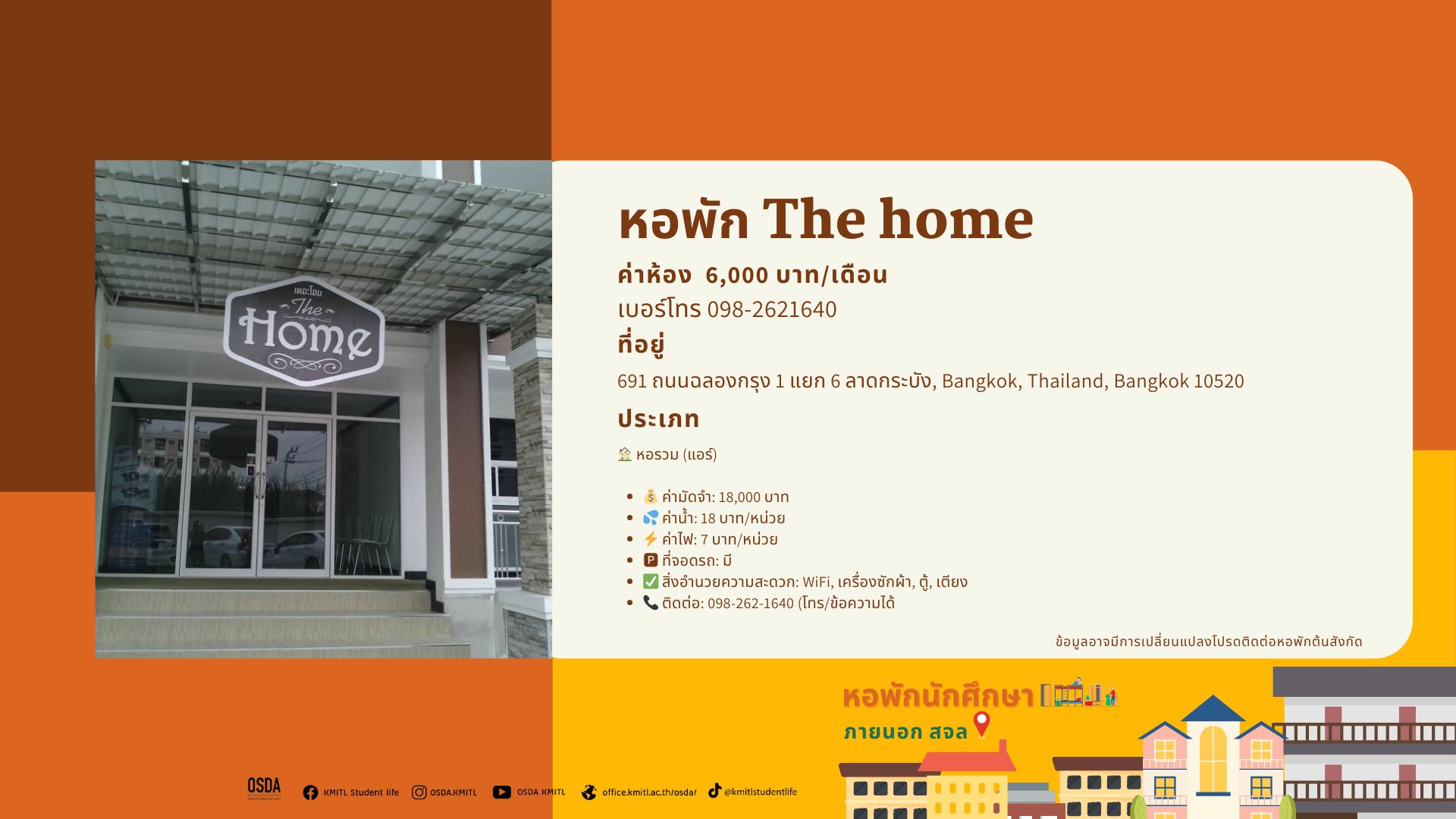 เดอะโฮม
The
Home

หอพัก The home

ค่าห้อง 6,000 บาท/เดือน
เบอร์โทร 098-2621640

ที่อยู่

691 ถนนฉลองกรุง 1 แยก 6 ลาดกระบัง, Bangkok, Thailand, Bangkok 10520

ประเภท

🏠 หอรวม (แอร์)

- 💰 ค่ามัดจำ: 18,000 บาท
- 💦 ค่าน้ำ: 18 บาท/หน่วย
- ⚡ ค่าไฟ: 7 บาท/หน่วย
- 🅿 ที่จอดรถ: มี
- ✅ สิ่งอำนวยความสะดวก: WiFi, เครื่องซักผ้า, ตู้, เตียง
- 📞 ติดต่อ: 098-262-1640 (โทร/ข้อความได้

ข้อมูลอาจมีการเปลี่ยนแปลงโปรดติดต่อหอพักต้นสังกัด

หอพักนักศึกษา
ภายนอก สจล

OSDA KMITL Student life OSDA.KMITL OSDA KMITL office.kmitl.ac.th/osda/ @kmitlstudentlife